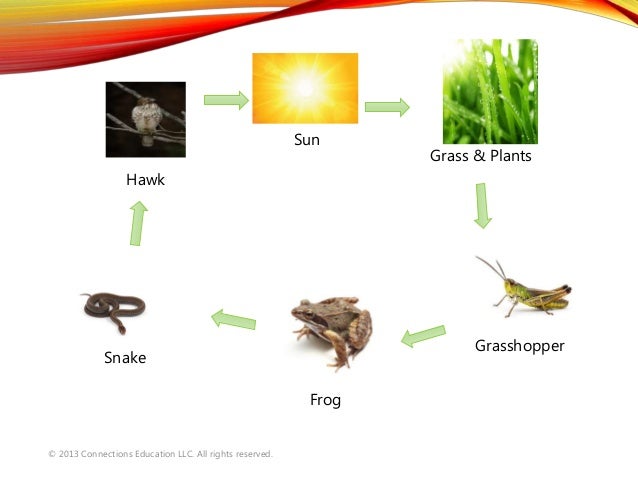 Hawk

Sun

Grass & Plants

Grasshopper

Frog

Snake

© 2013 Connections Education LLC. All rights reserved.